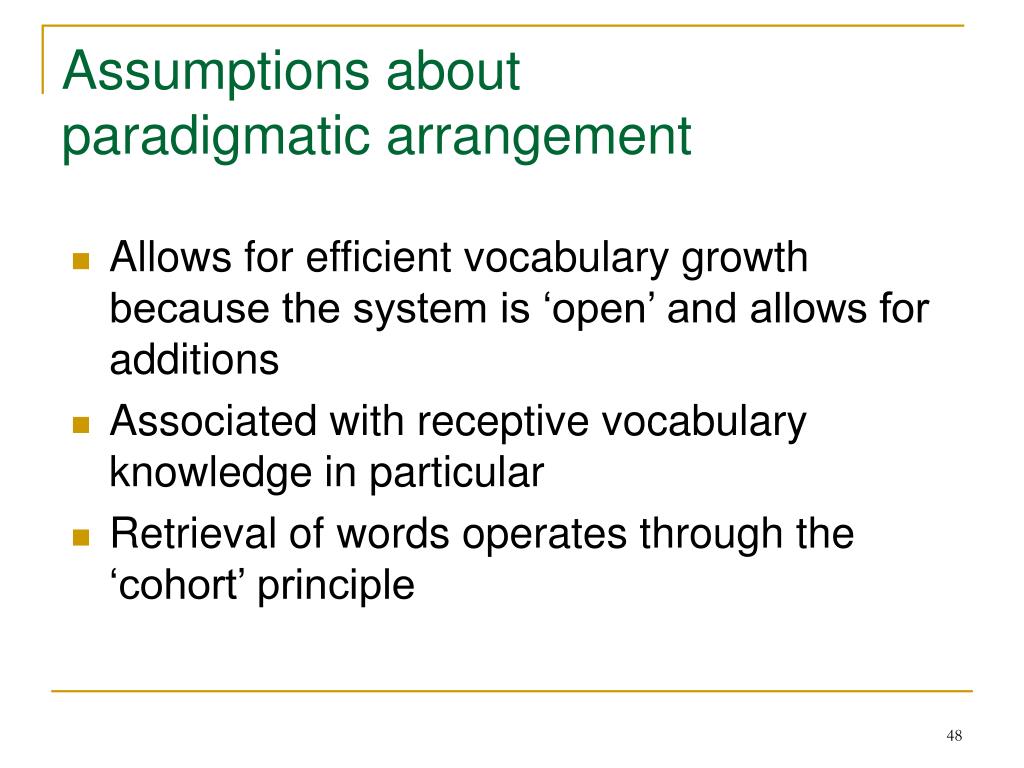 Assumptions about paradigmatic arrangement

- Allows for efficient vocabulary growth because the system is ‘open’ and allows for additions
- Associated with receptive vocabulary knowledge in particular
- Retrieval of words operates through the ‘cohort’ principle

48